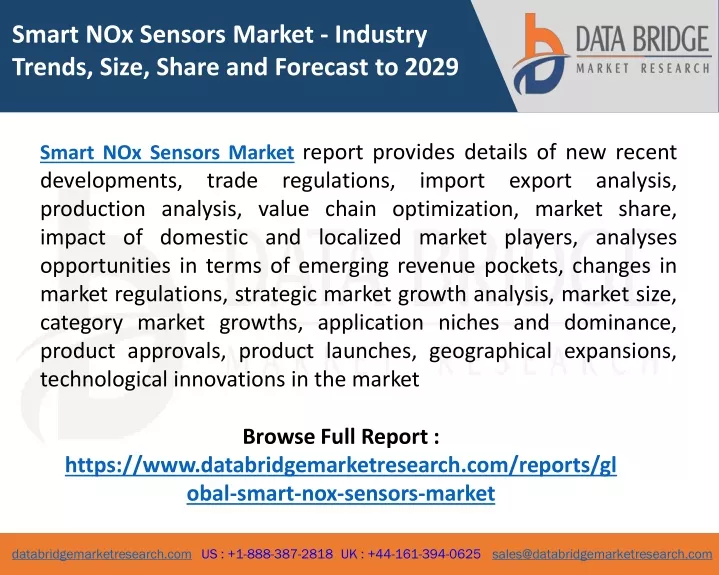 Smart NOx Sensors Market - Industry Trends, Size, Share and Forecast to 2029

DATA BRIDGE
MARKET RESEARCH

Smart NOx Sensors Market report provides details of new recent developments, trade regulations, import export analysis, production analysis, value chain optimization, market share, impact of domestic and localized market players, analyses opportunities in terms of emerging revenue pockets, changes in market regulations, strategic market growth analysis, market size, category market growths, application niches and dominance, product approvals, product launches, geographical expansions, technological innovations in the market

Browse Full Report :
https://www.databridgemarketresearch.com/reports/global-smart-nox-sensors-market

databridgemarketresearch.com US : +1-888-387-2818 UK : +44-161-394-0625 sales@databridgemarketresearch.com